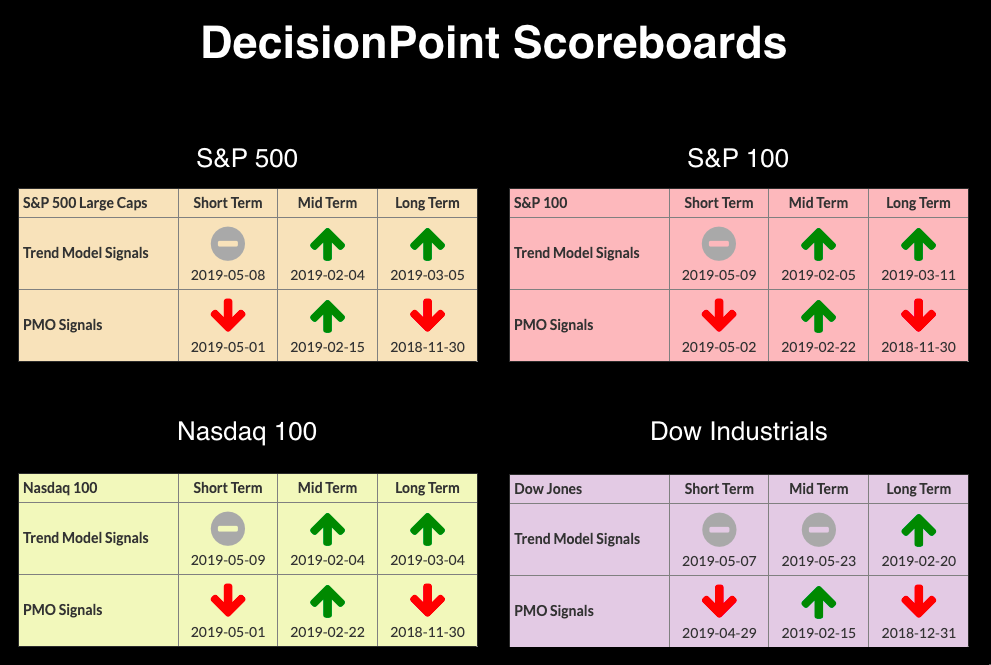 DecisionPoint Scoreboards

S&P 500

| S&P 500 Large Caps | Short Term | Mid Term | Long Term |
|---|---|---|---|
| Trend Model Signals | 2019-05-08 | 2019-02-04 | 2019-03-05 |
| PMO Signals | 2019-05-01 | 2019-02-15 | 2018-11-30 |

S&P 100

| S&P 100 | Short Term | Mid Term | Long Term |
|---|---|---|---|
| Trend Model Signals | 2019-05-09 | 2019-02-05 | 2019-03-11 |
| PMO Signals | 2019-05-02 | 2019-02-22 | 2018-11-30 |

Nasdaq 100

| Nasdaq 100 | Short Term | Mid Term | Long Term |
|---|---|---|---|
| Trend Model Signals | 2019-05-09 | 2019-02-04 | 2019-03-04 |
| PMO Signals | 2019-05-01 | 2019-02-22 | 2018-11-30 |

Dow Industrials

| Dow Jones | Short Term | Mid Term | Long Term |
|---|---|---|---|
| Trend Model Signals | 2019-05-07 | 2019-05-23 | 2019-02-20 |
| PMO Signals | 2019-04-29 | 2019-02-15 | 2018-12-31 |